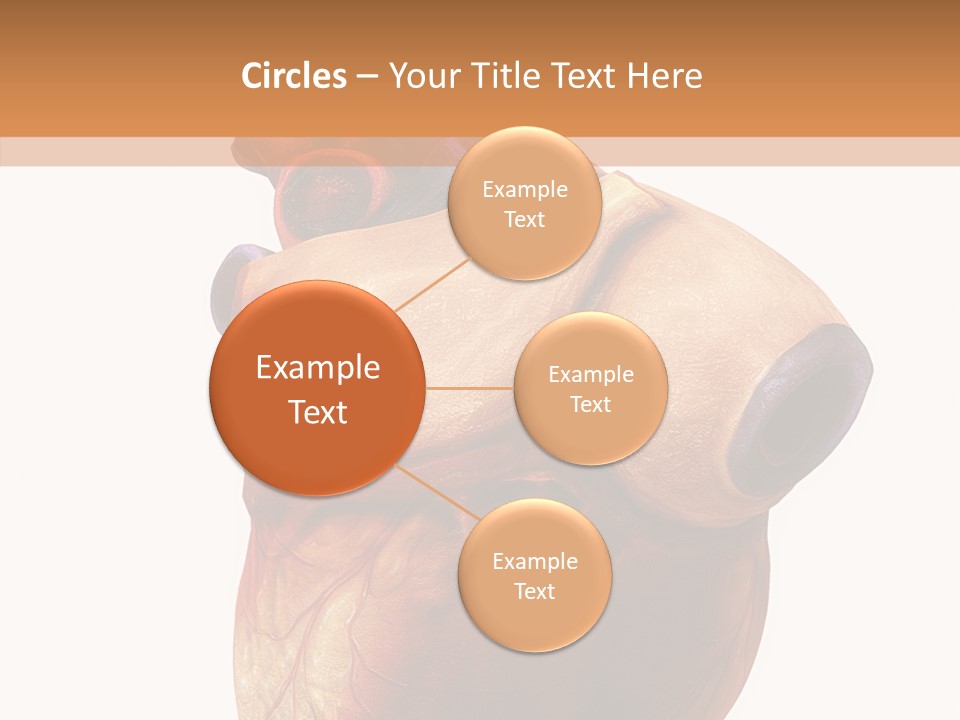 Circles – Your Title Text Here

Example Text

Example Text

Example Text

Example Text